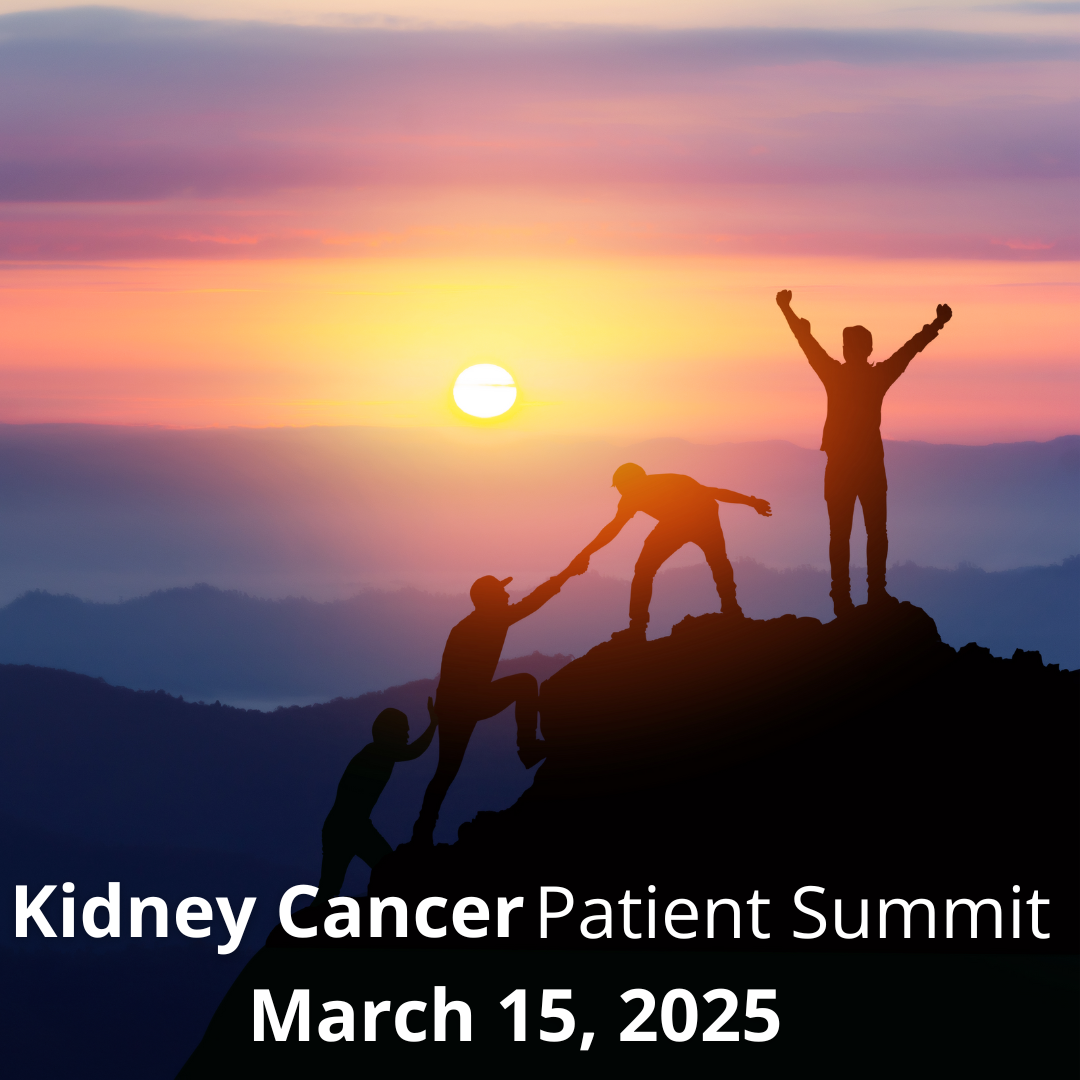 Kidney Cancer Patient Summit
March 15, 2025